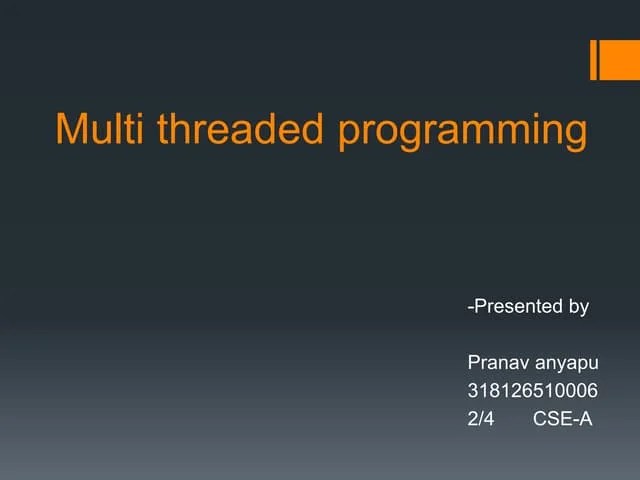 Multi threaded programming

-Presented by

Pranav anyapu
318126510006
2/4 CSE-A